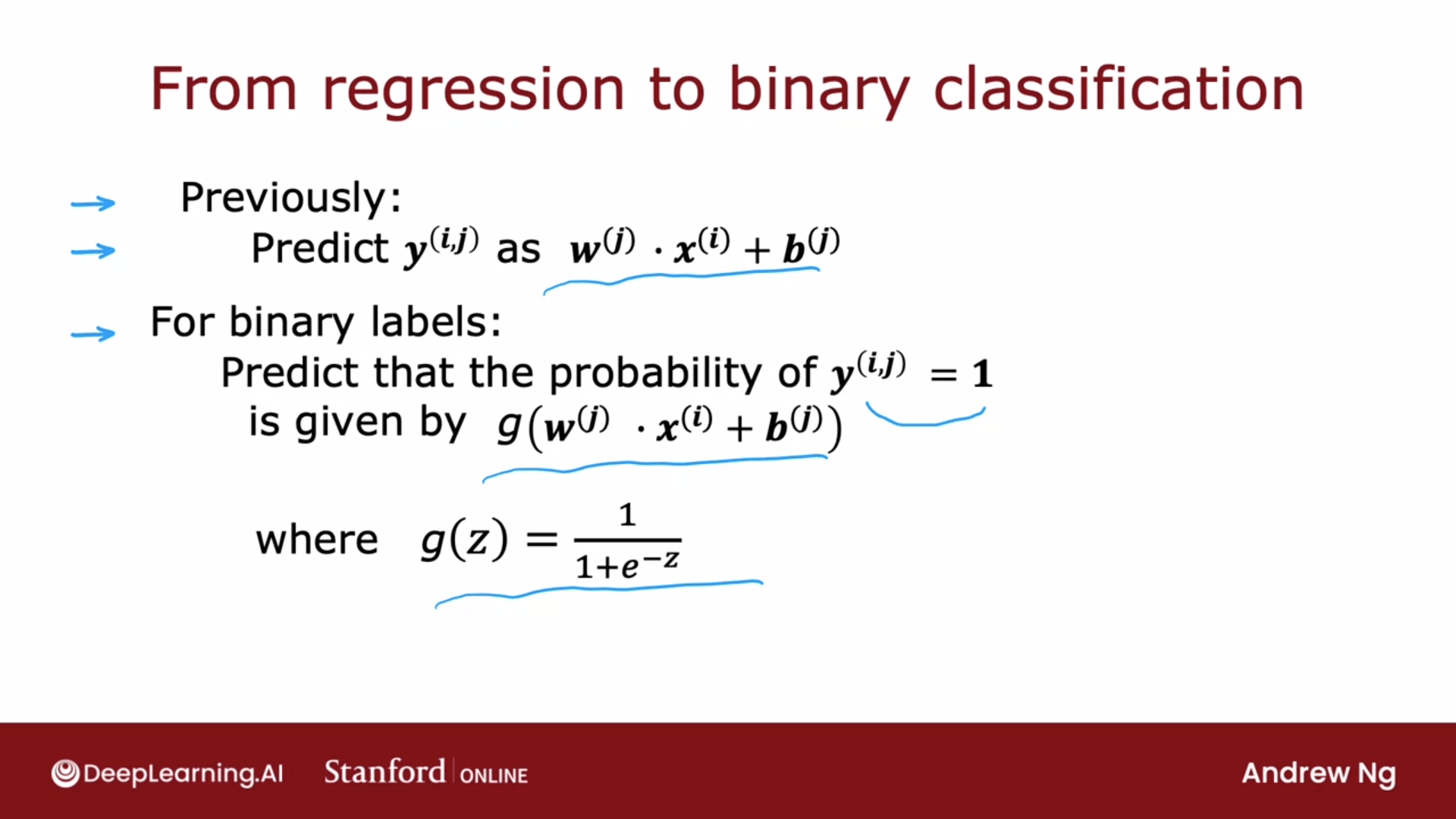 From regression to binary classification

Previously:

Predict $y^{(i,j)}$ as $w^{(j)} \cdot x^{(i)} + b^{(j)}$

For binary labels:

Predict that the probability of $y^{(i,j)} = 1$ is given by $g(w^{(j)} \cdot x^{(i)} + b^{(j)})$

where $g(z) = \frac{1}{1+e^{-z}}$

DeepLearning.AI Stanford ONLINE Andrew Ng